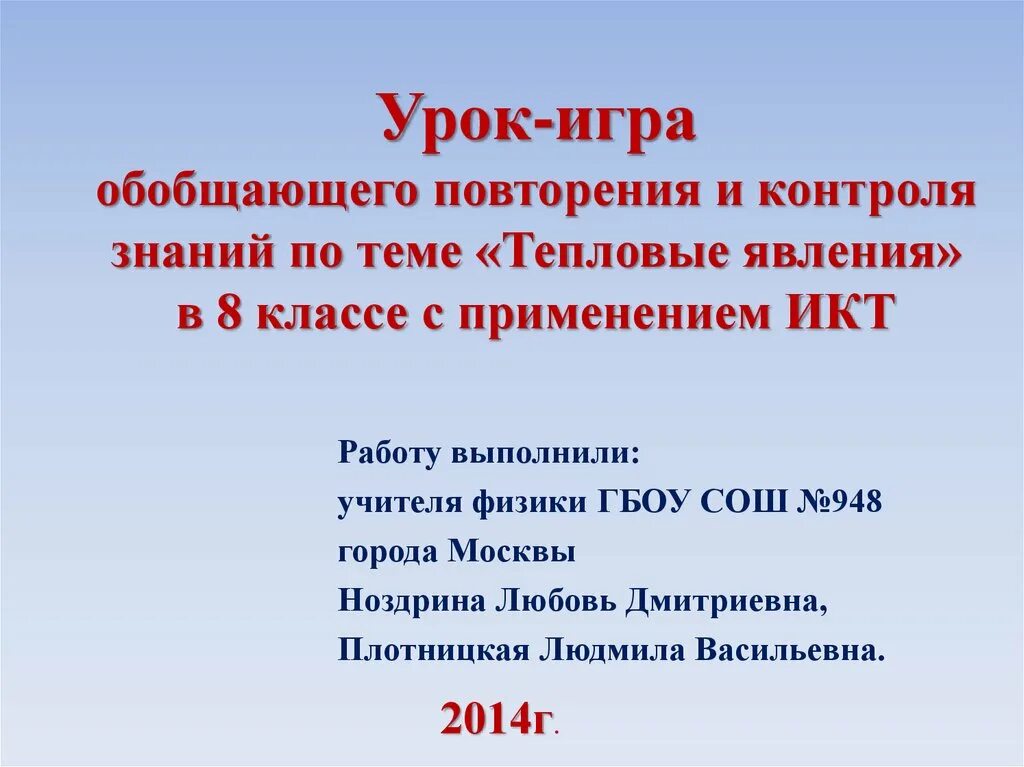 Урок-игра
обобщающего повторения и контроля знаний по теме «Тепловые явления» в 8 классе с применением ИКТ

Работу выполнили:
учителя физики ГБОУ СОШ №948
города Москвы
Ноздрина Любовь Дмитриевна,
Плотницкая Людмила Васильевна.

2014г.